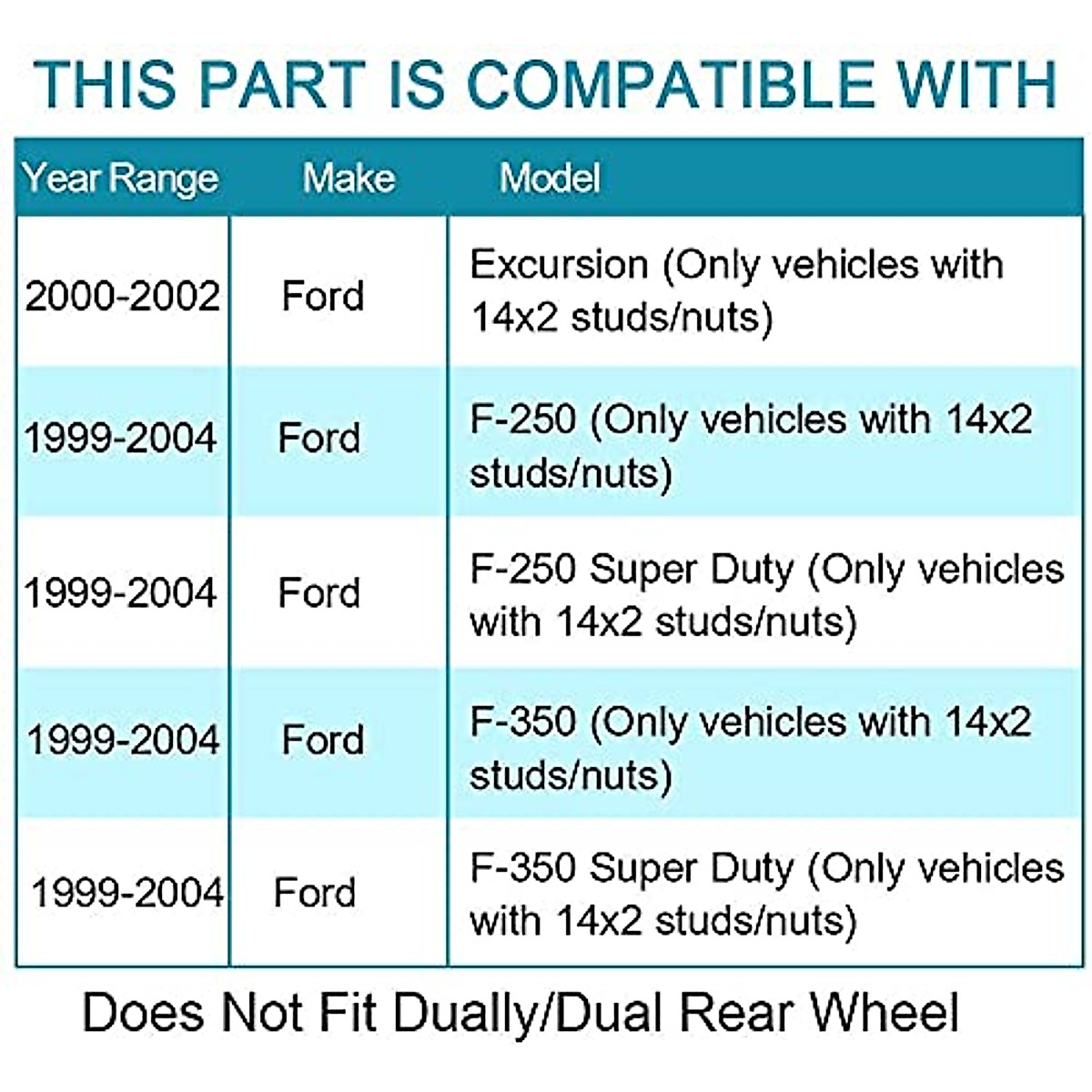 THIS PART IS COMPATIBLE WITH

| Year Range | Make | Model |
|---|---|---|
| 2000-2002 | Ford | Excursion (Only vehicles with 14x2 studs/nuts) |
| 1999-2004 | Ford | F-250 (Only vehicles with 14x2 studs/nuts) |
| 1999-2004 | Ford | F-250 Super Duty (Only vehicles with 14x2 studs/nuts) |
| 1999-2004 | Ford | F-350 (Only vehicles with 14x2 studs/nuts) |
| 1999-2004 | Ford | F-350 Super Duty (Only vehicles with 14x2 studs/nuts) |

Does Not Fit Dually/Dual Rear Wheel